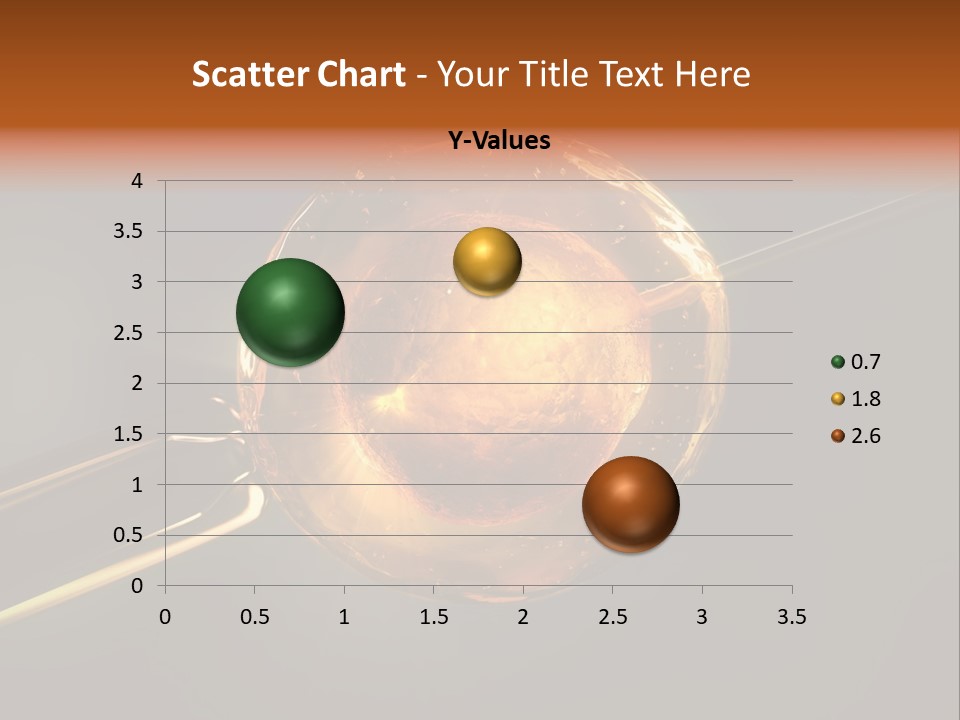 Scatter Chart - Your Title Text Here

Y-Values

4
3.5
3
2.5
2
1.5
1
0.5
0

0 0.5 1 1.5 2 2.5 3 3.5

0.7
1.8
2.6